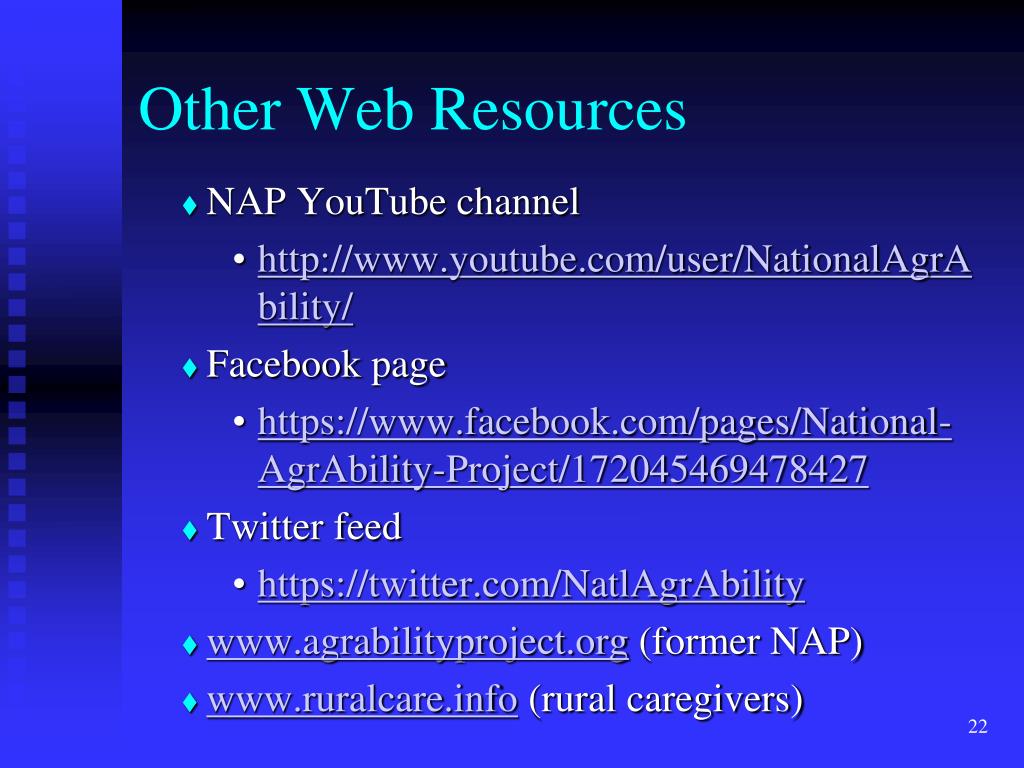 Other Web Resources

♦ NAP YouTube channel
• http://www.youtube.com/user/NationalAgrAbility/
♦ Facebook page
• https://www.facebook.com/pages/National-AgrAbility-Project/172045469478427
♦ Twitter feed
• https://twitter.com/NatlAgrAbility
♦ www.agrabilityproject.org (former NAP)
♦ www.ruralcare.info (rural caregivers)

22